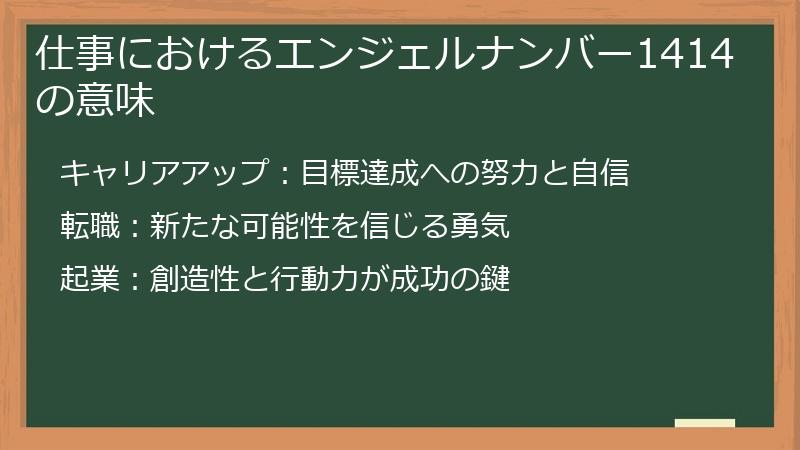 仕事におけるエンジェルナンバー1414の意味

キャリアアップ：目標達成への努力と自信

転職：新たな可能性を信じる勇気

起業：創造性と行動力が成功の鍵